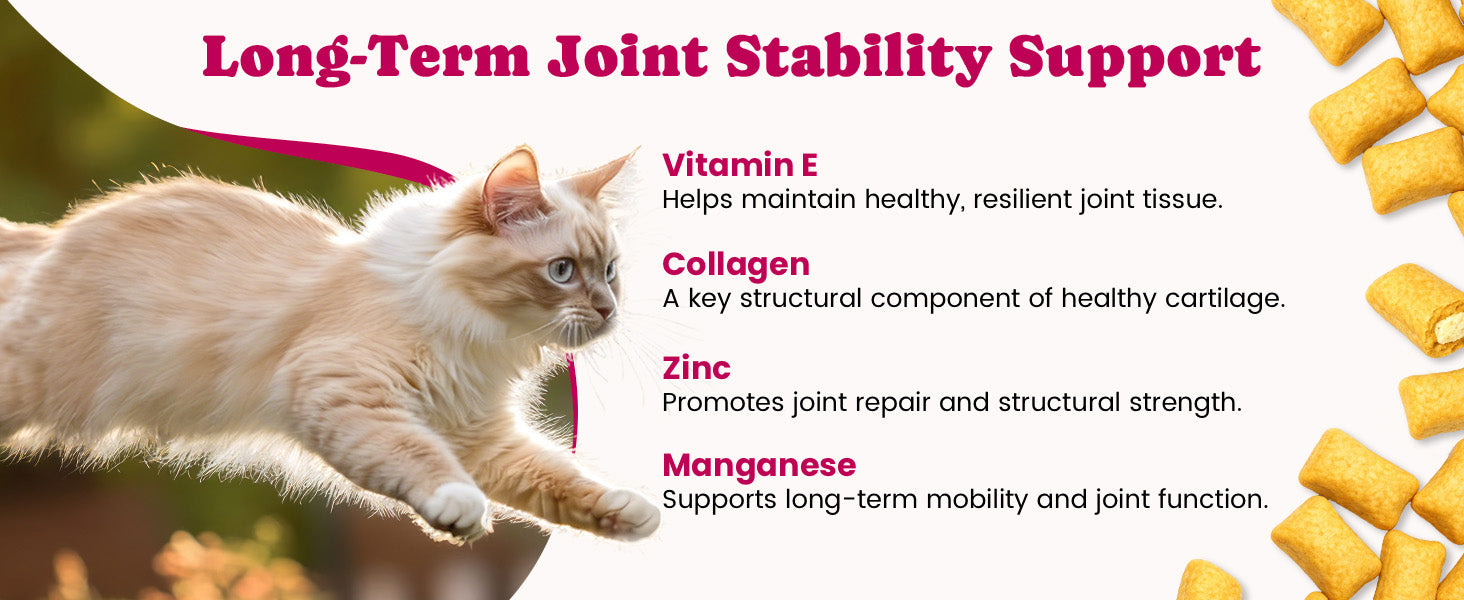 Long-Term Joint Stability Support

Vitamin E
Helps maintain healthy, resilient joint tissue.

Collagen
A key structural component of healthy cartilage.

Zinc
Promotes joint repair and structural strength.

Manganese
Supports long-term mobility and joint function.